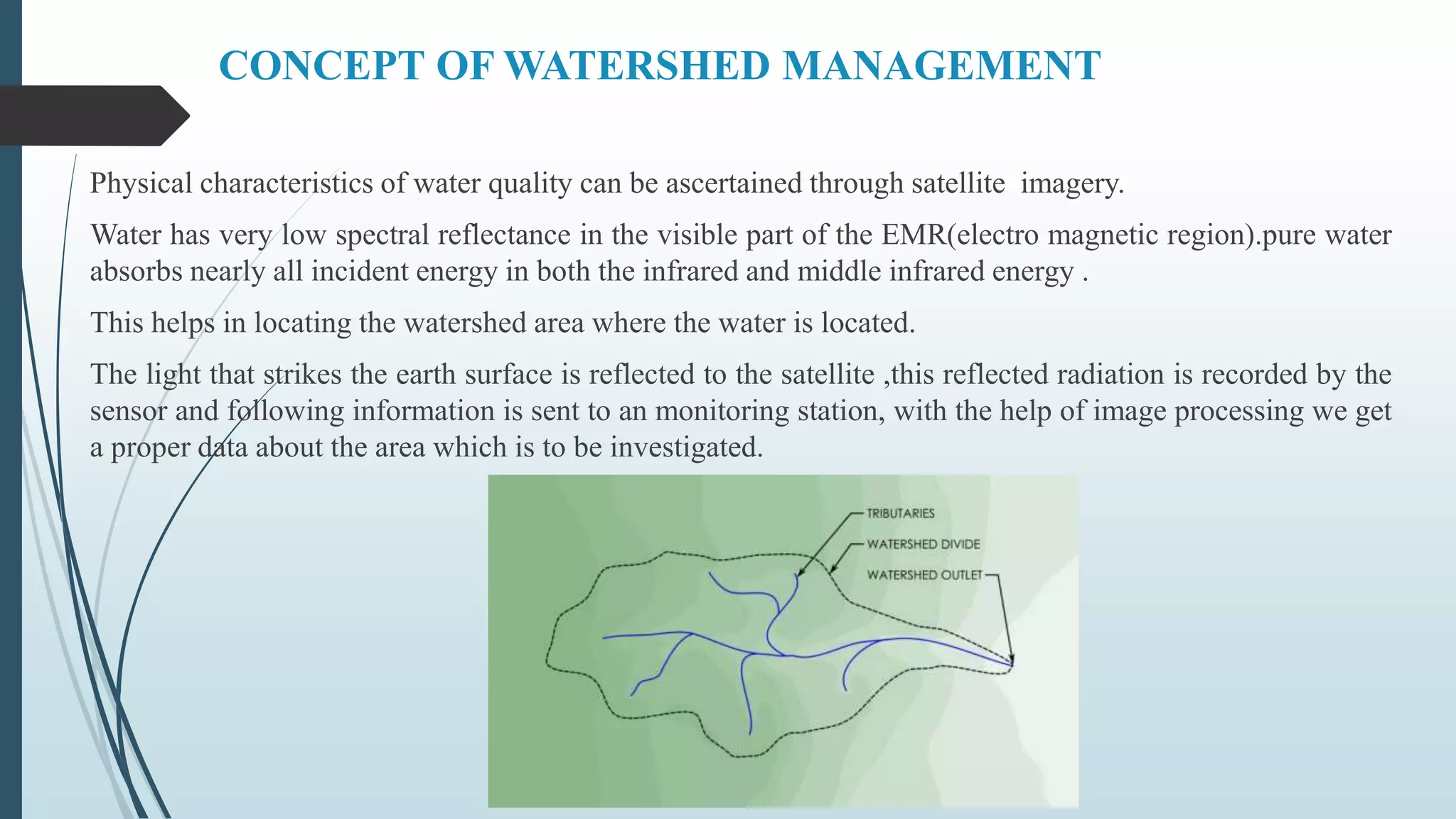 CONCEPT OF WATERSHED MANAGEMENT

Physical characteristics of water quality can be ascertained through satellite imagery.

Water has very low spectral reflectance in the visible part of the EMR(electro magnetic region).pure water absorbs nearly all incident energy in both the infrared and middle infrared energy .

This helps in locating the watershed area where the water is located.

The light that strikes the earth surface is reflected to the satellite ,this reflected radiation is recorded by the sensor and following information is sent to an monitoring station, with the help of image processing we get a proper data about the area which is to be investigated.

TRIBUTARIES
WATERSHED DIVIDE
WATERSHED OUTLET